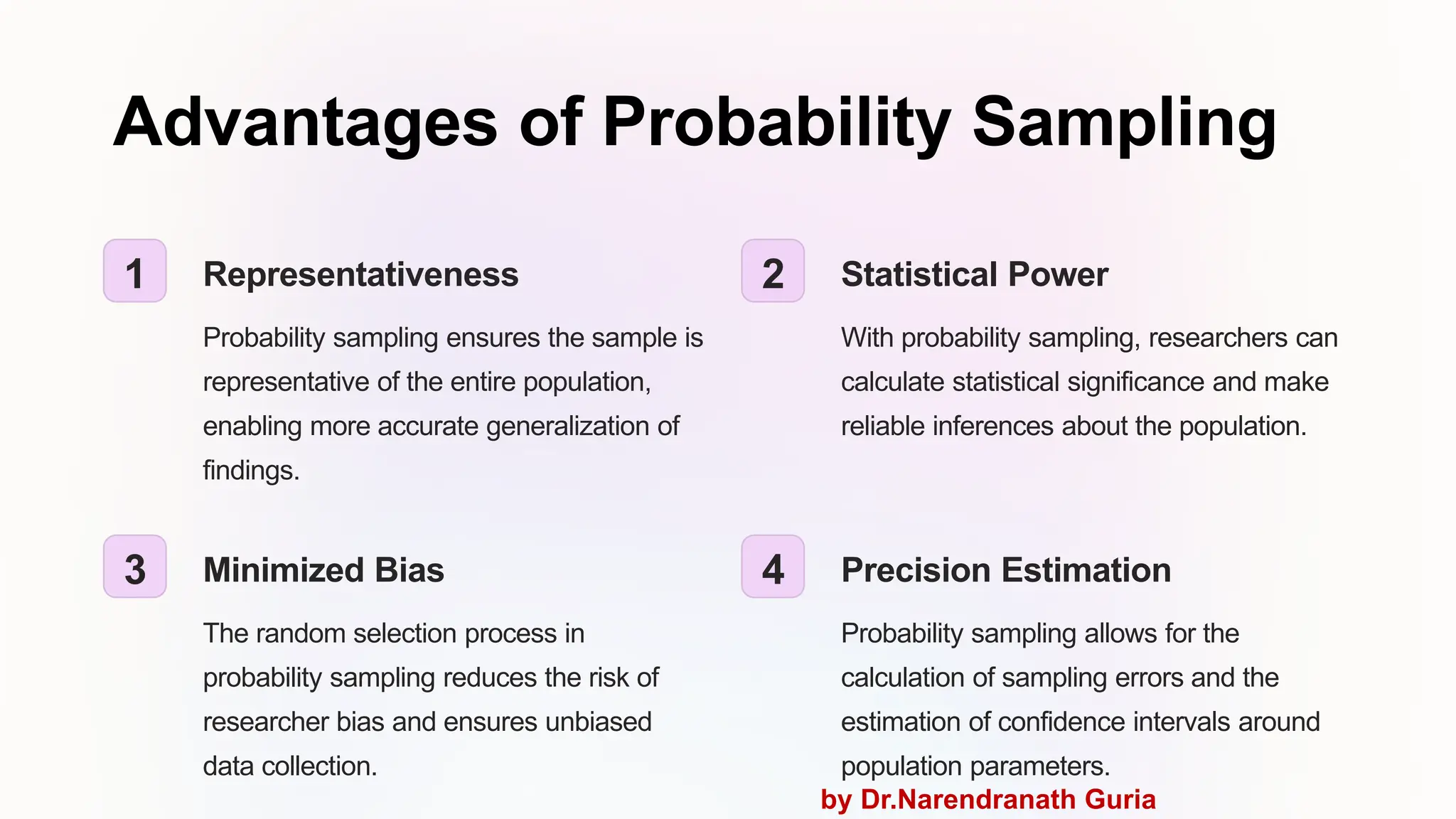 Advantages of Probability Sampling

1

Representativeness

Probability sampling ensures the sample is representative of the entire population, enabling more accurate generalization of findings.

2

Statistical Power

With probability sampling, researchers can calculate statistical significance and make reliable inferences about the population.

3

Minimized Bias

The random selection process in probability sampling reduces the risk of researcher bias and ensures unbiased data collection.

4

Precision Estimation

Probability sampling allows for the calculation of sampling errors and the estimation of confidence intervals around population parameters.

by Dr.Narendranath Guria